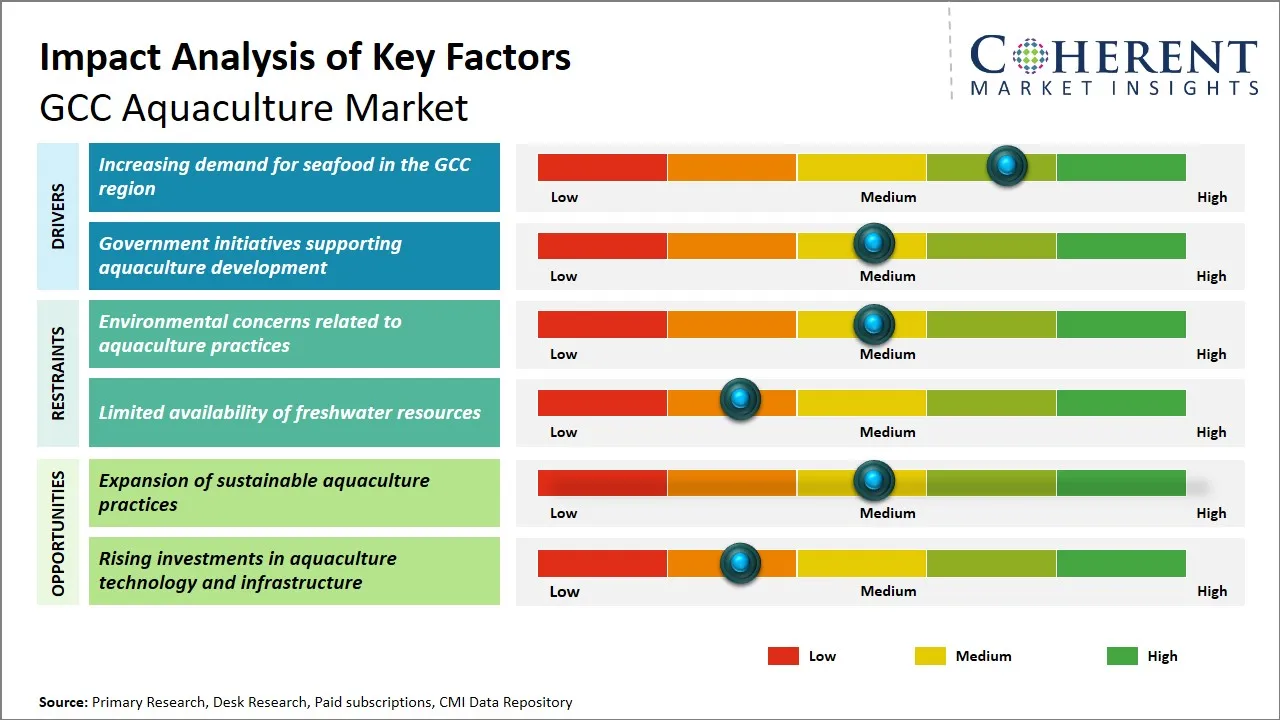 Impact Analysis of Key Factors
GCC Aquaculture Market

COHERENT
MARKET INSIGHTS

DRIVERS

Increasing demand for seafood in the GCC region

Low Medium High

Government initiatives supporting aquaculture development

Low Medium High

RESTRAINTS

Environmental concerns related to aquaculture practices

Low Medium High

Limited availability of freshwater resources

Low Medium High

OPPORTUNITIES

Expansion of sustainable aquaculture practices

Low Medium High

Rising investments in aquaculture technology and infrastructure

Low Medium High

Low Medium High

Source: Primary Research, Desk Research, Paid subscriptions, CMI Data Repository